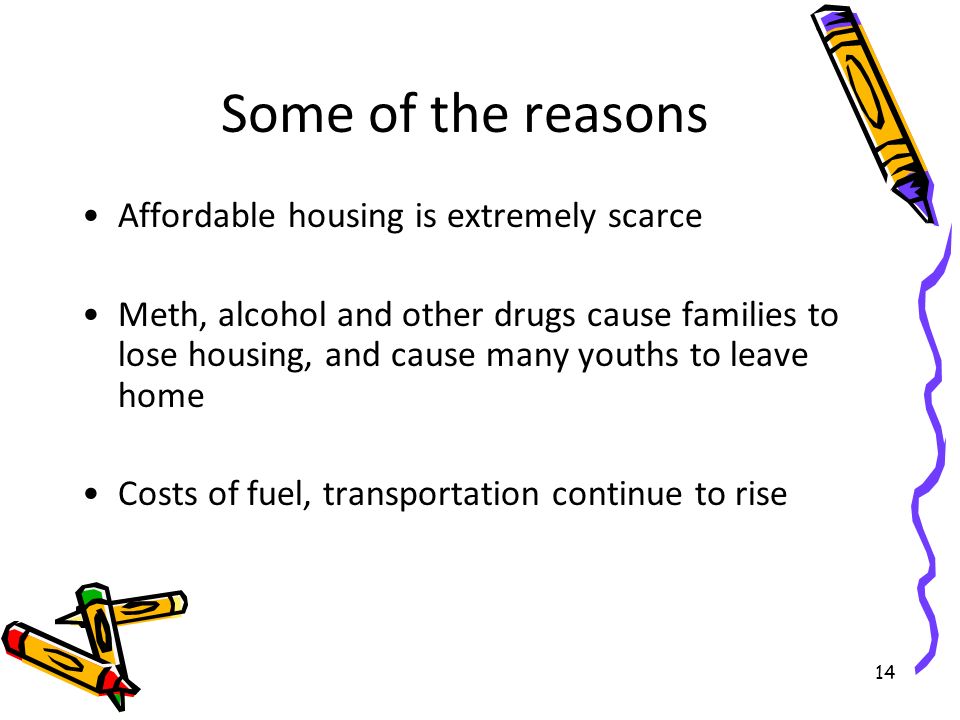 Some of the reasons

• Affordable housing is extremely scarce

• Meth, alcohol and other drugs cause families to lose housing, and cause many youths to leave home

• Costs of fuel, transportation continue to rise

14